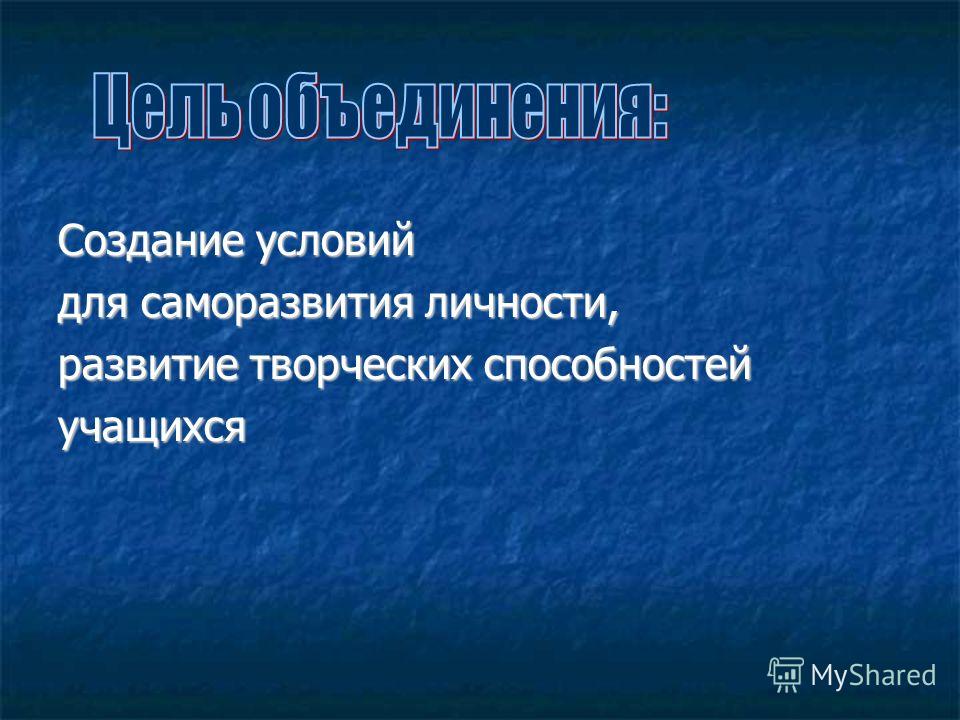 Цель объединения:

Создание условий
для саморазвития личности,
развитие творческих способностей
учащихся

MyShared